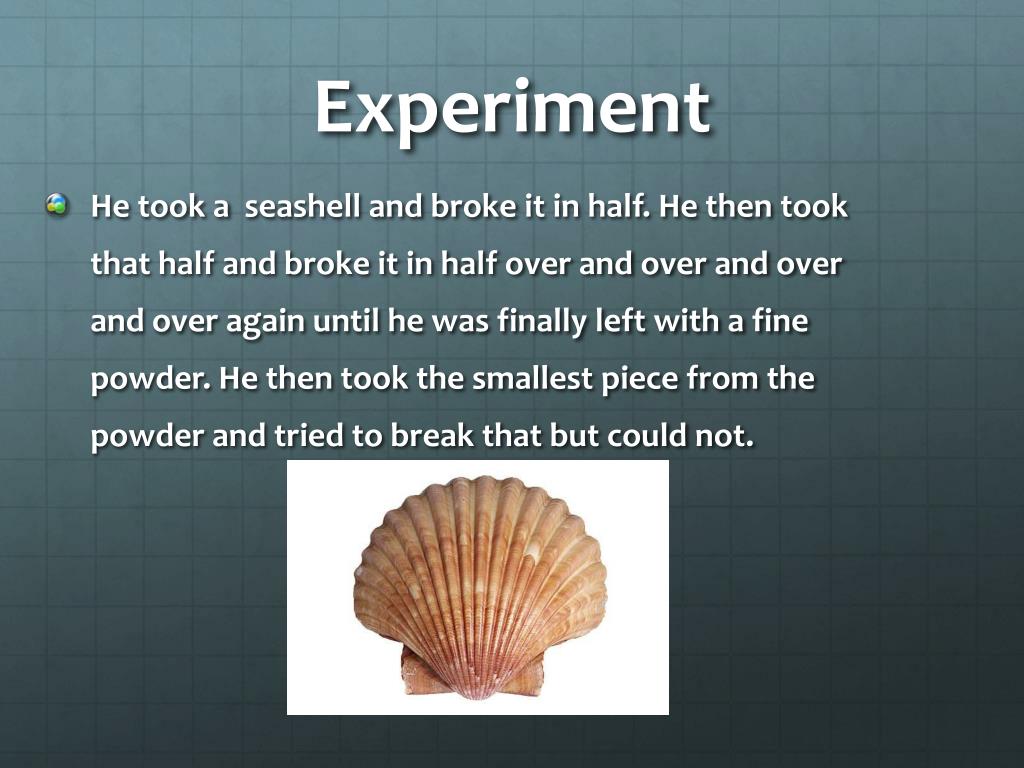 Experiment

He took a seashell and broke it in half. He then took that half and broke it in half over and over and over and over again until he was finally left with a fine powder. He then took the smallest piece from the powder and tried to break that but could not.